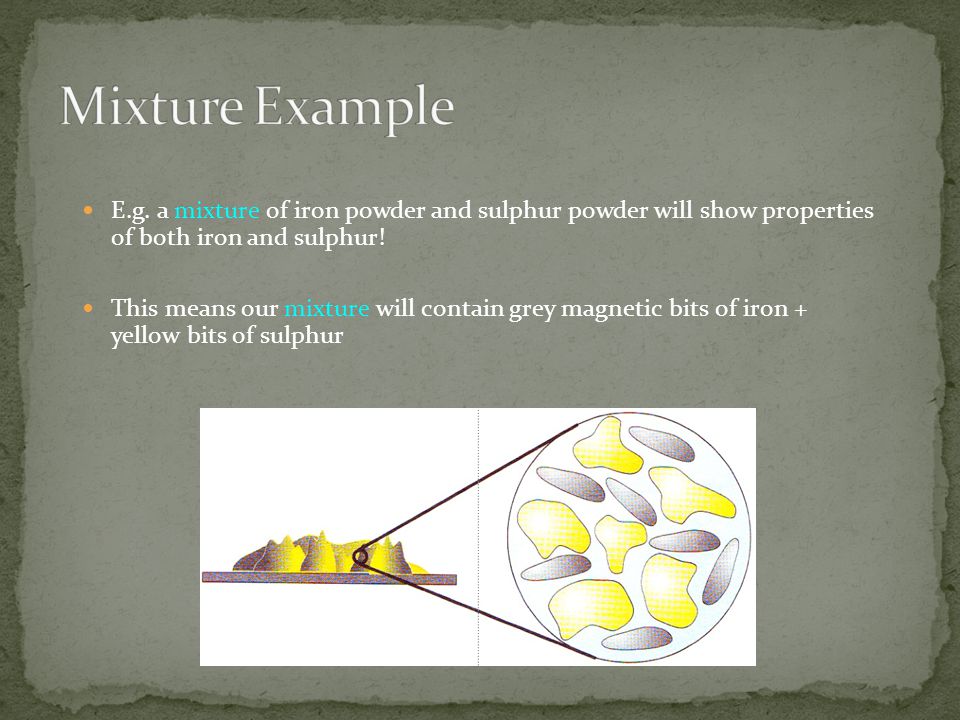 Mixture Example

E.g. a mixture of iron powder and sulphur powder will show properties of both iron and sulphur!

This means our mixture will contain grey magnetic bits of iron + yellow bits of sulphur